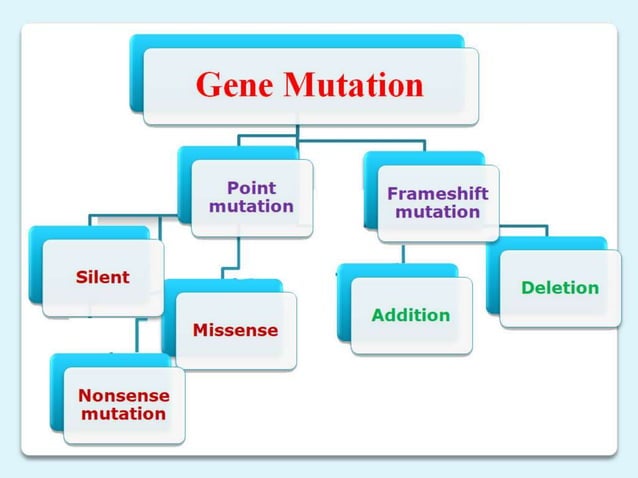 Gene Mutation

Point mutation

Frameshift mutation

Silent

Missense

Nonsense mutation

Addition

Deletion